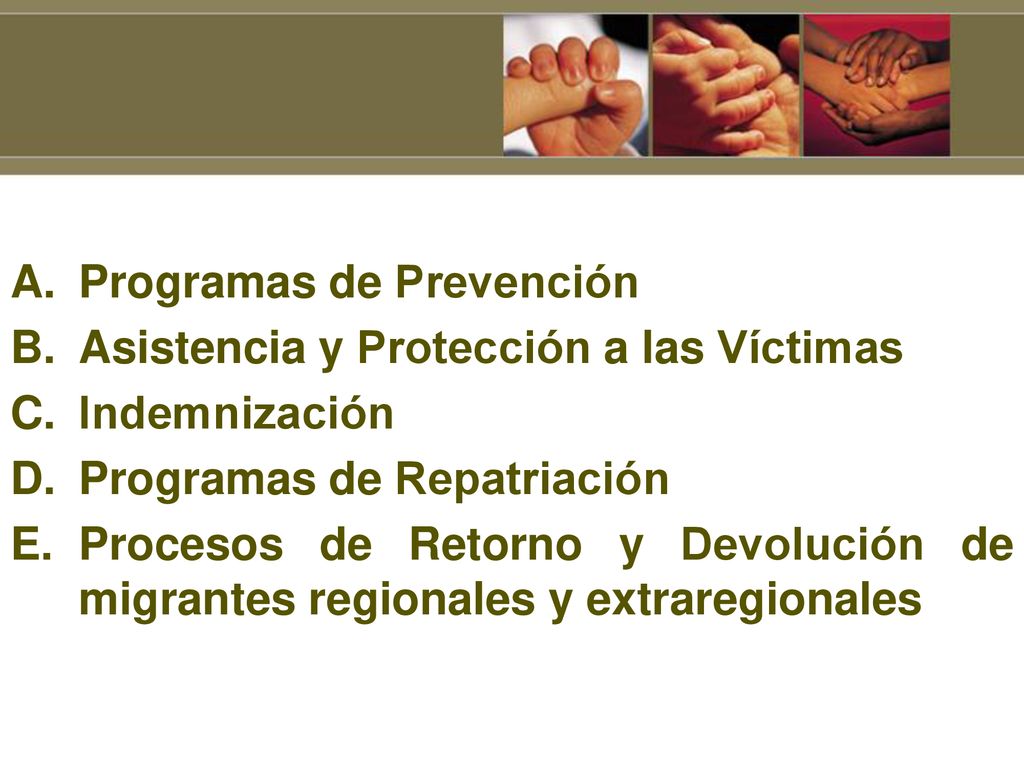 A. Programas de Prevención
B. Asistencia y Protección a las Víctimas
C. Indemnización
D. Programas de Repatriación
E. Procesos de Retorno y Devolución de migrantes regionales y extraregionales